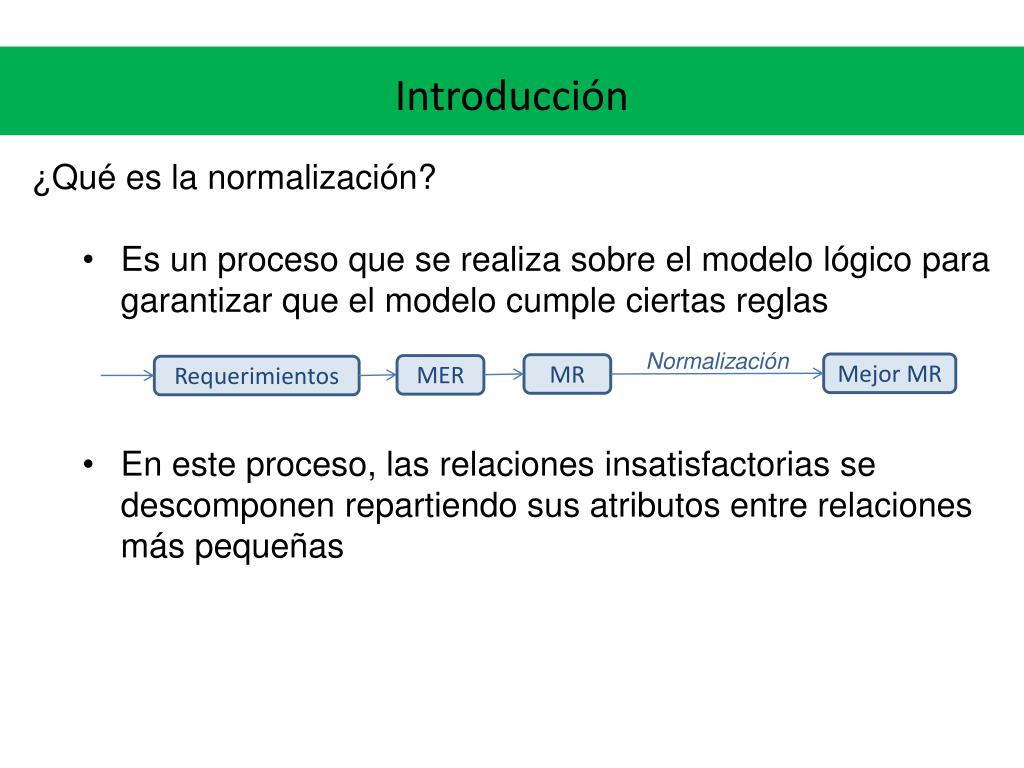 Introducción

¿Qué es la normalización?

• Es un proceso que se realiza sobre el modelo lógico para garantizar que el modelo cumple ciertas reglas

Requerimientos
MER
MR
Normalización
Mejor MR

• En este proceso, las relaciones insatisfactorias se descomponen repartiendo sus atributos entre relaciones más pequeñas